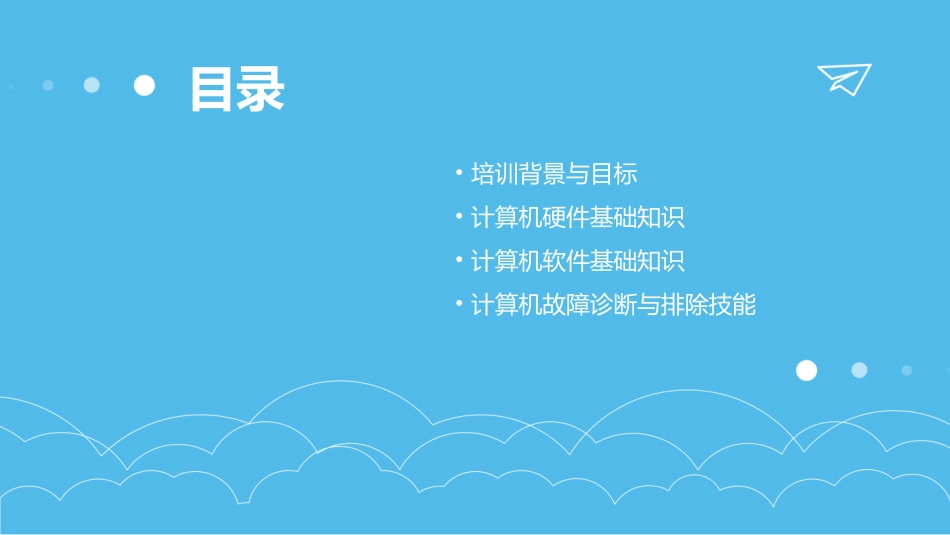 目录

• 培训背景与目标
• 计算机硬件基础知识
• 计算机软件基础知识
• 计算机故障诊断与排除技能